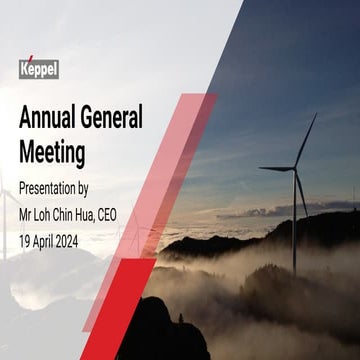 Keppel

Annual General Meeting

Presentation by

Mr Loh Chin Hua, CEO

19 April 2024